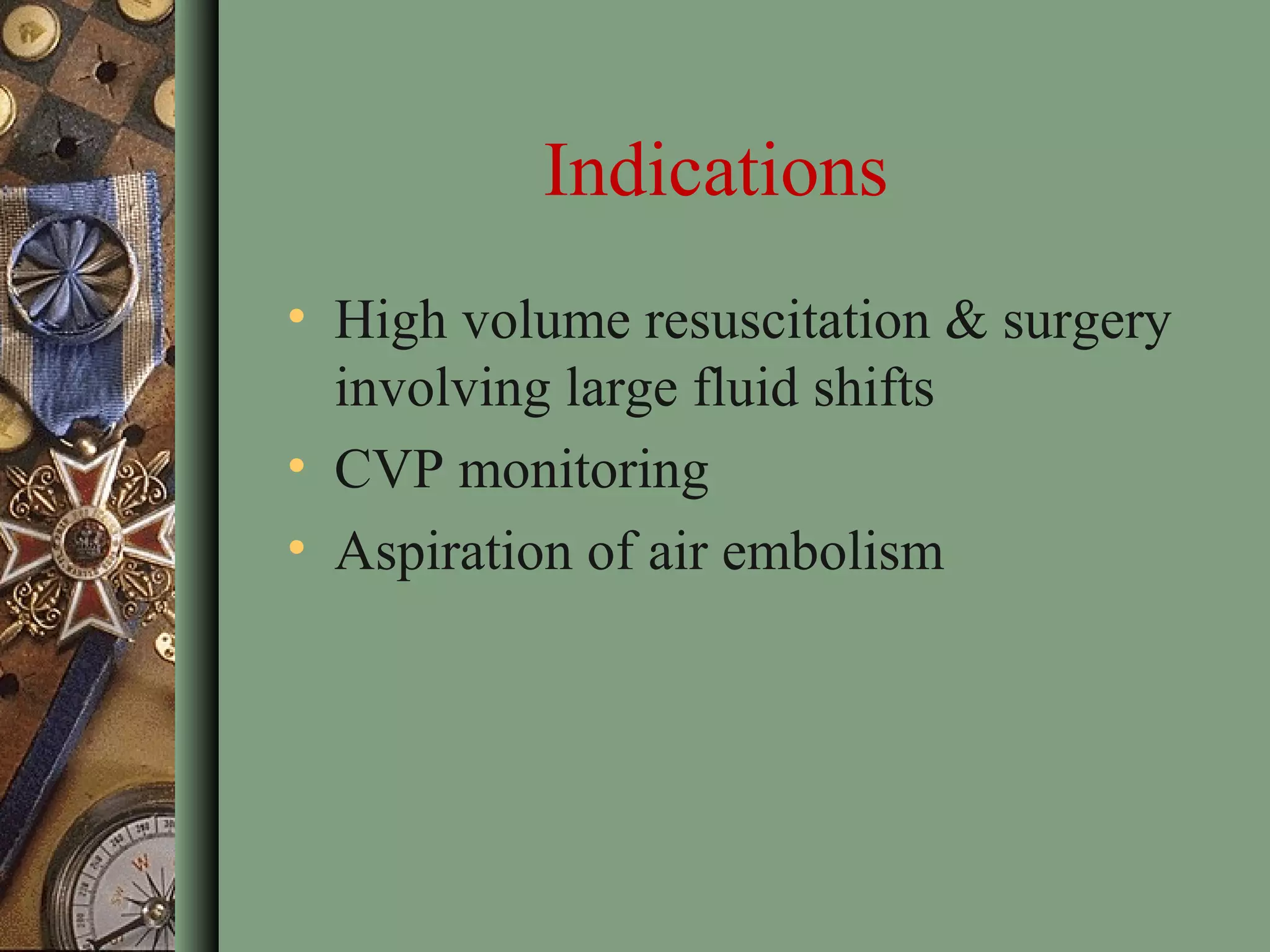 Indications

• High volume resuscitation & surgery involving large fluid shifts
• CVP monitoring
• Aspiration of air embolism